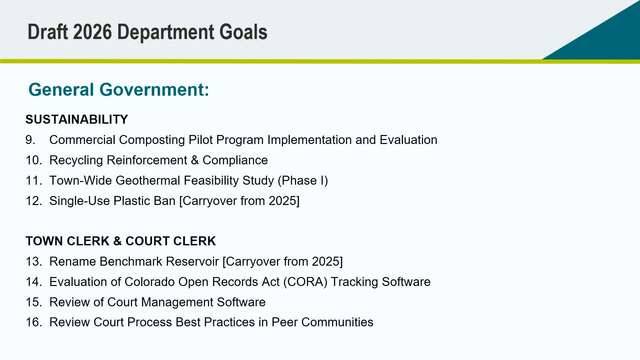 Draft 2026 Department Goals

General Government:

SUSTAINABILITY

9. Commercial Composting Pilot Program Implementation and Evaluation
10. Recycling Reinforcement & Compliance
11. Town-Wide Geothermal Feasibility Study (Phase I)
12. Single-Use Plastic Ban [Carryover from 2025]

TOWN CLERK & COURT CLERK

13. Rename Benchmark Reservoir [Carryover from 2025]
14. Evaluation of Colorado Open Records Act (CORA) Tracking Software
15. Review of Court Management Software
16. Review Court Process Best Practices in Peer Communities